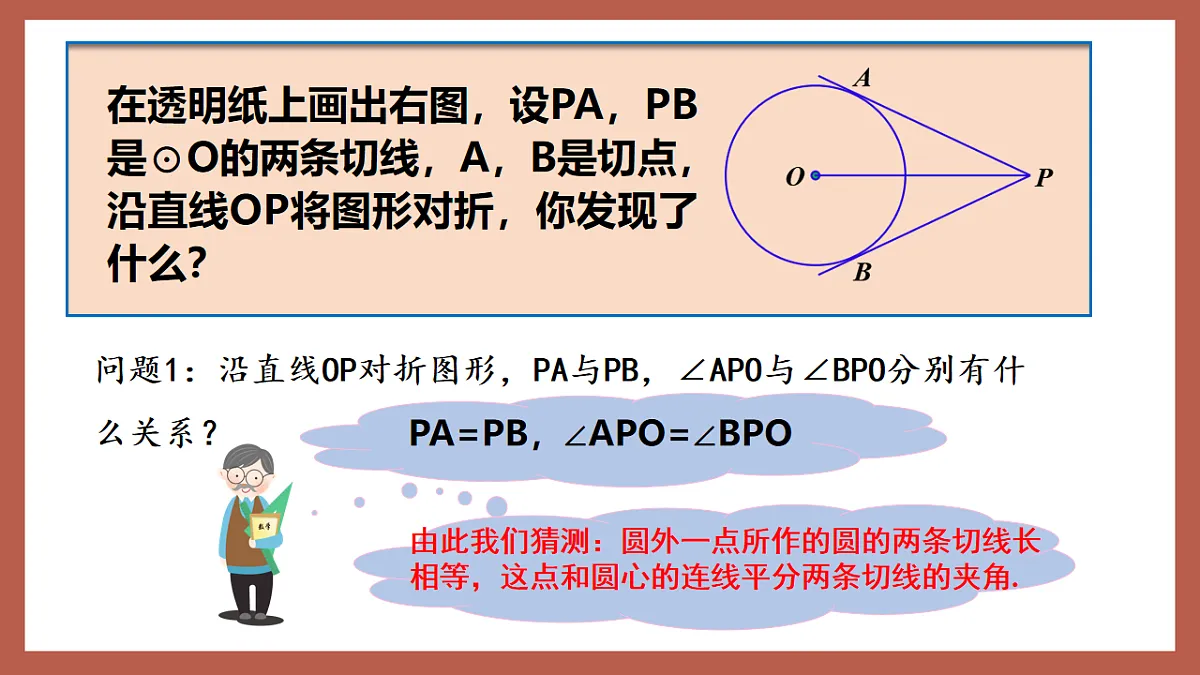 在透明纸上画出右图，设PA，PB是⊙O的两条切线，A，B是切点，沿直线OP将图形对折，你发现了什么？

A

O

P

B

问题1：沿直线OP对折图形，PA与PB，∠APO与∠BPO分别有什么关系？

PA=PB，∠APO=∠BPO

数学

由此我们猜测：圆外一点所作的圆的两条切线长相等，这点和圆心的连线平分两条切线的夹角.